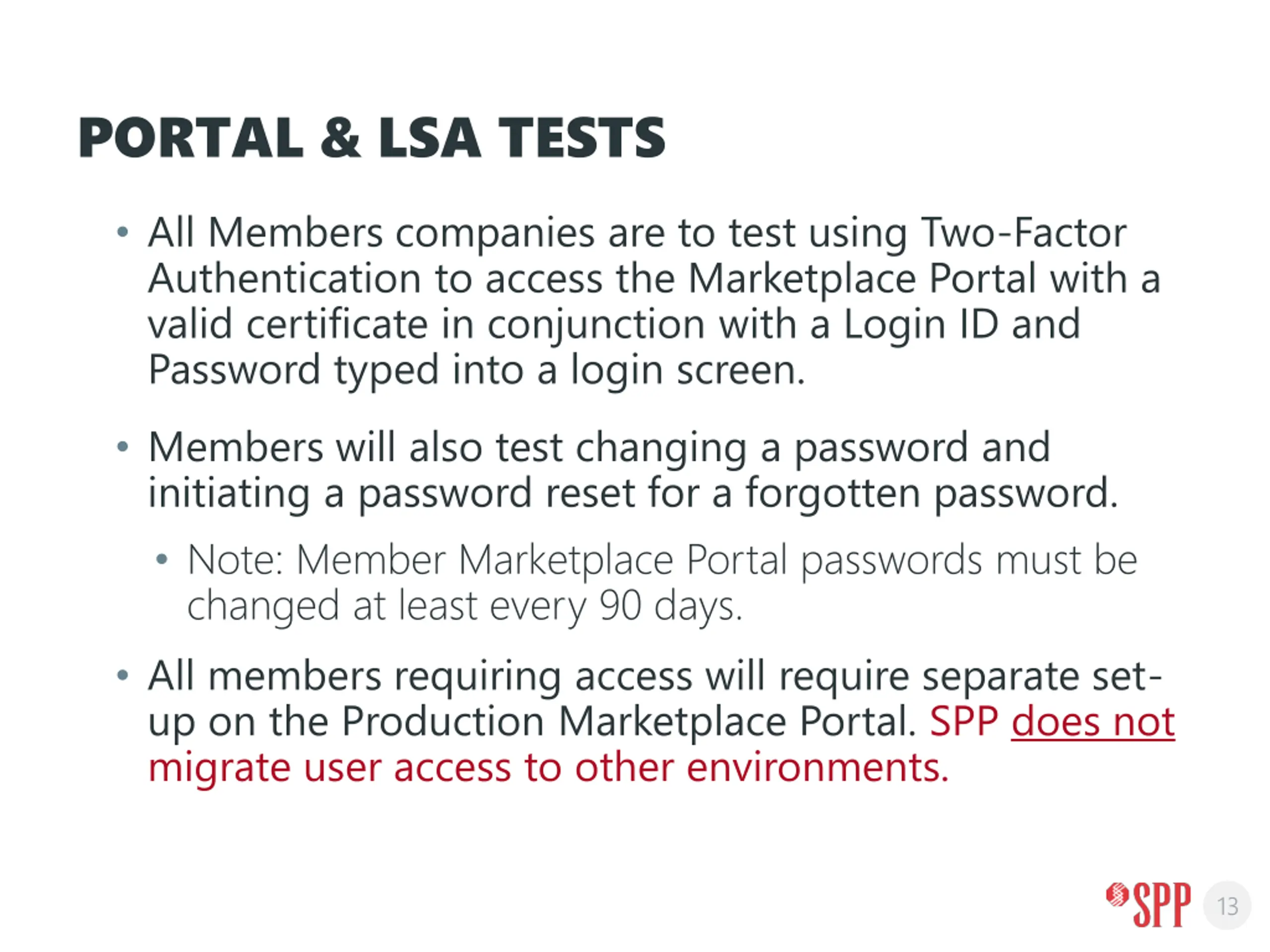 PORTAL & LSA TESTS

• All Members companies are to test using Two-Factor Authentication to access the Marketplace Portal with a valid certificate in conjunction with a Login ID and Password typed into a login screen.

• Members will also test changing a password and initiating a password reset for a forgotten password.

• Note: Member Marketplace Portal passwords must be changed at least every 90 days.

• All members requiring access will require separate set-up on the Production Marketplace Portal. SPP does not migrate user access to other environments.

SPP 13